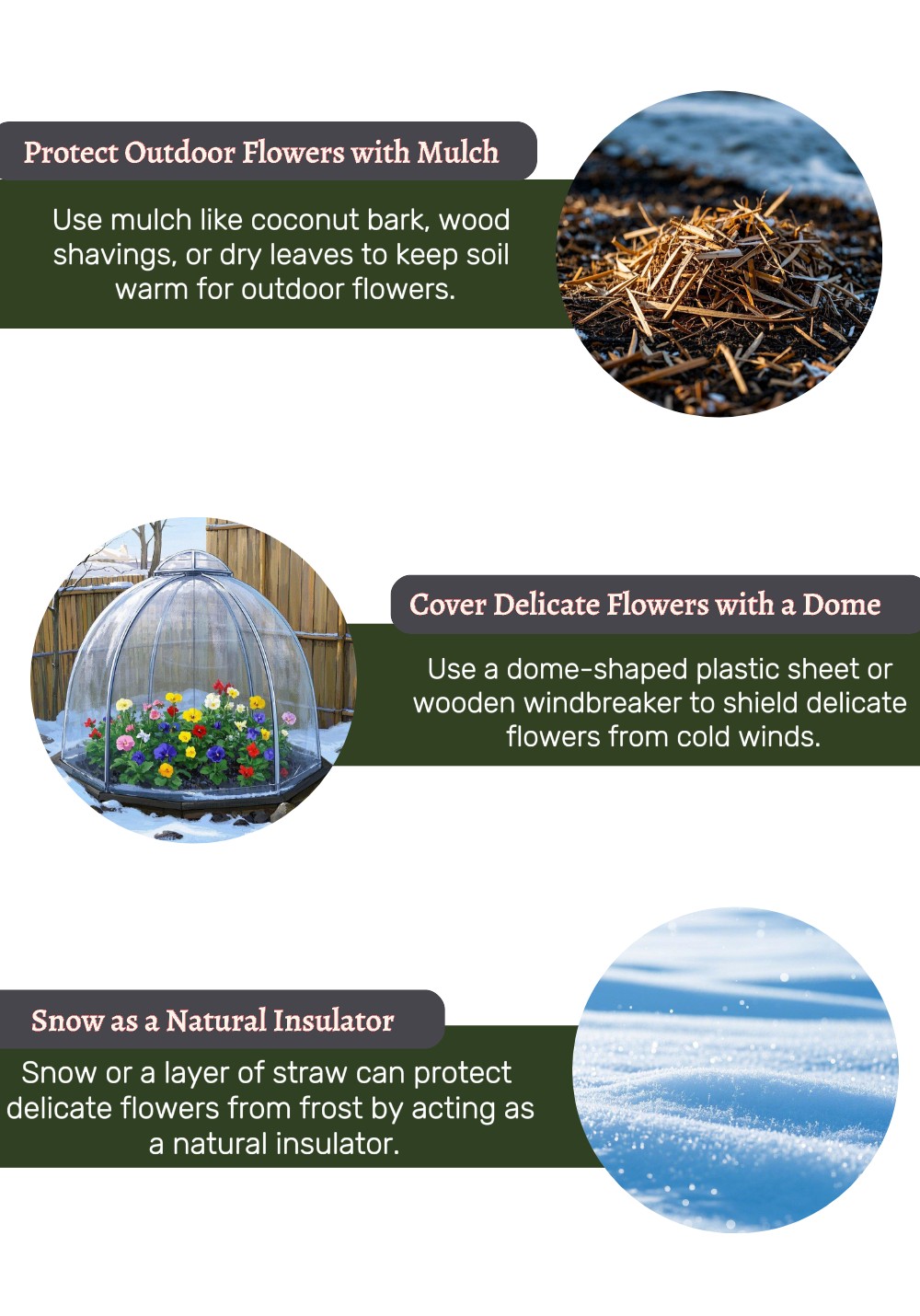 Protect Outdoor Flowers with Mulch

Use mulch like coconut bark, wood shavings, or dry leaves to keep soil warm for outdoor flowers.

Cover Delicate Flowers with a Dome

Use a dome-shaped plastic sheet or wooden windbreaker to shield delicate flowers from cold winds.

Snow as a Natural Insulator

Snow or a layer of straw can protect delicate flowers from frost by acting as a natural insulator.